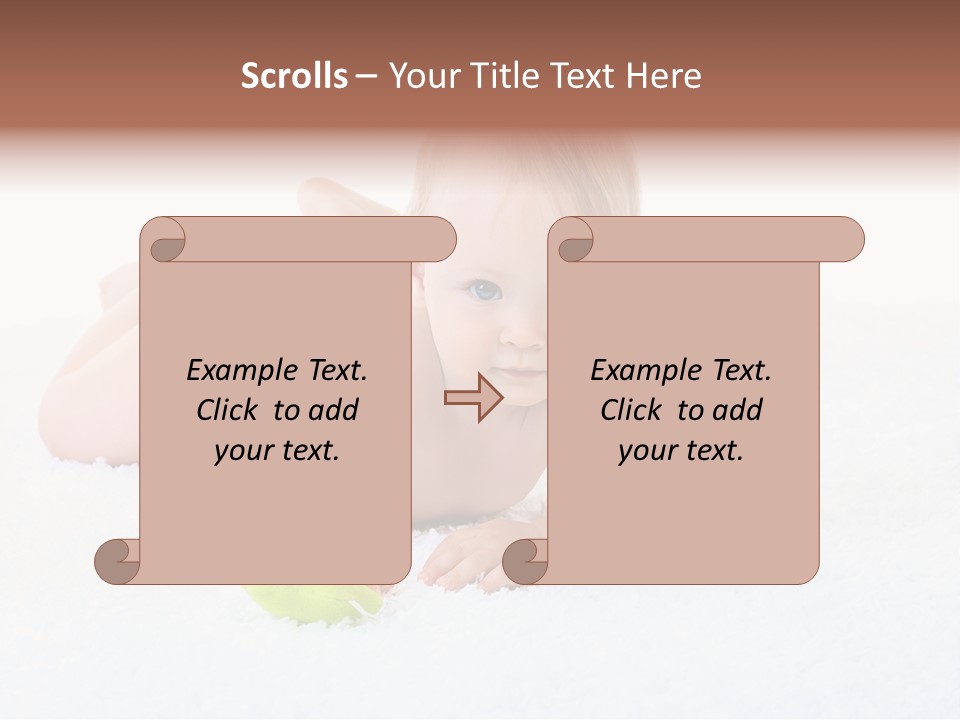 Scrolls – Your Title Text Here

Example Text. Click to add your text.

Example Text. Click to add your text.